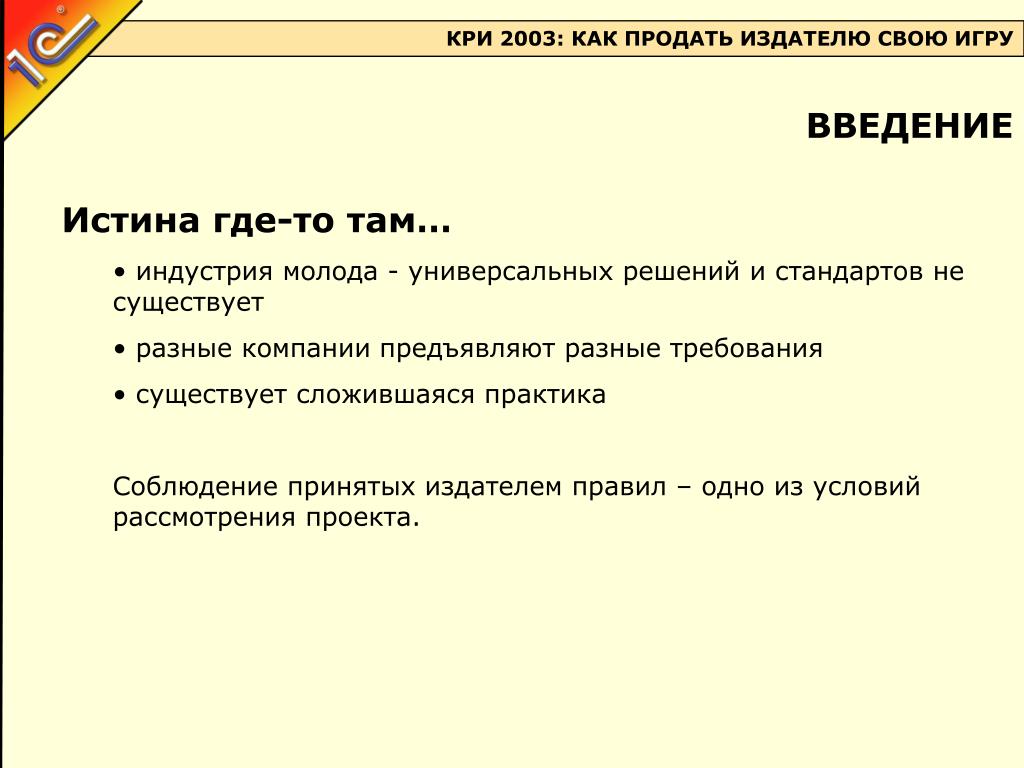 1С

КРИ 2003: КАК ПРОДАТЬ ИЗДАТЕЛЮ СВОЮ ИГРУ

ВВЕДЕНИЕ

Истина где-то там…

• индустрия молода - универсальных решений и стандартов не существует

• разные компании предъявляют разные требования

• существует сложившаяся практика

Соблюдение принятых издателем правил – одно из условий рассмотрения проекта.